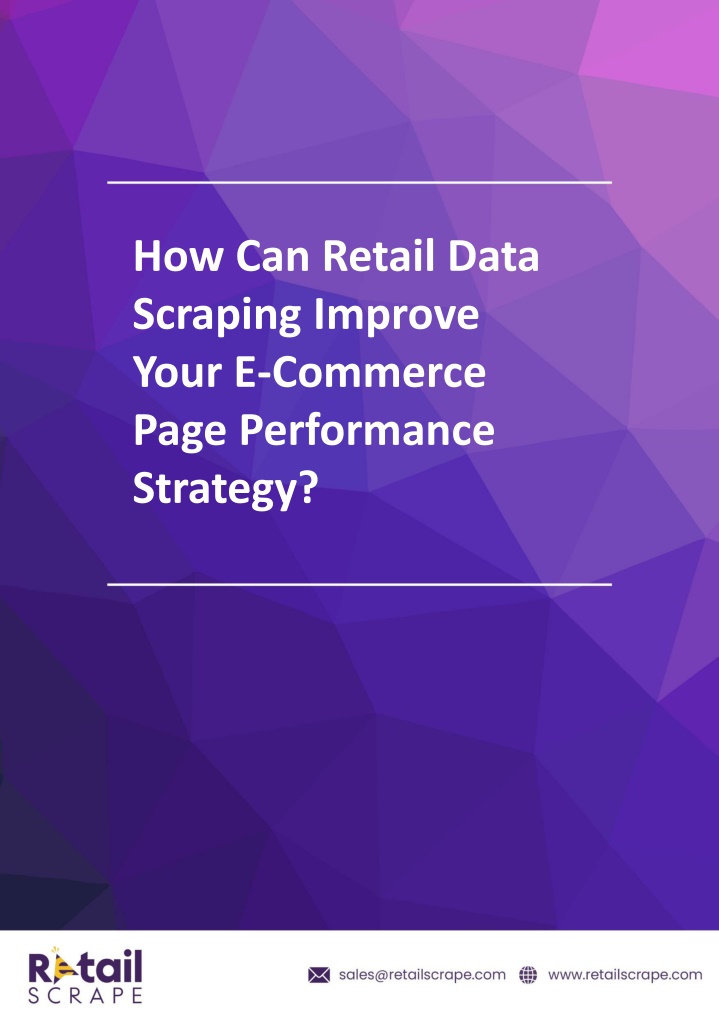 How Can Retail Data Scraping Improve Your E-Commerce Page Performance Strategy?

Retail
SCRAPE

sales@retailscrape.com www.retailscrape.com